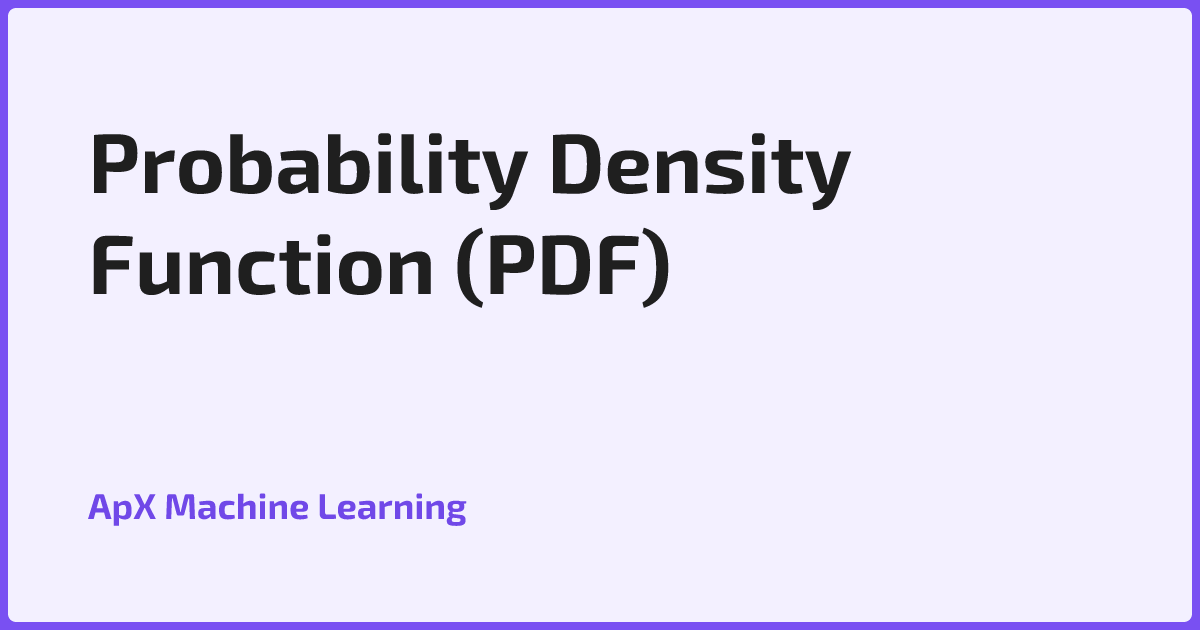 Probability Density Function (PDF)

ApX Machine Learning